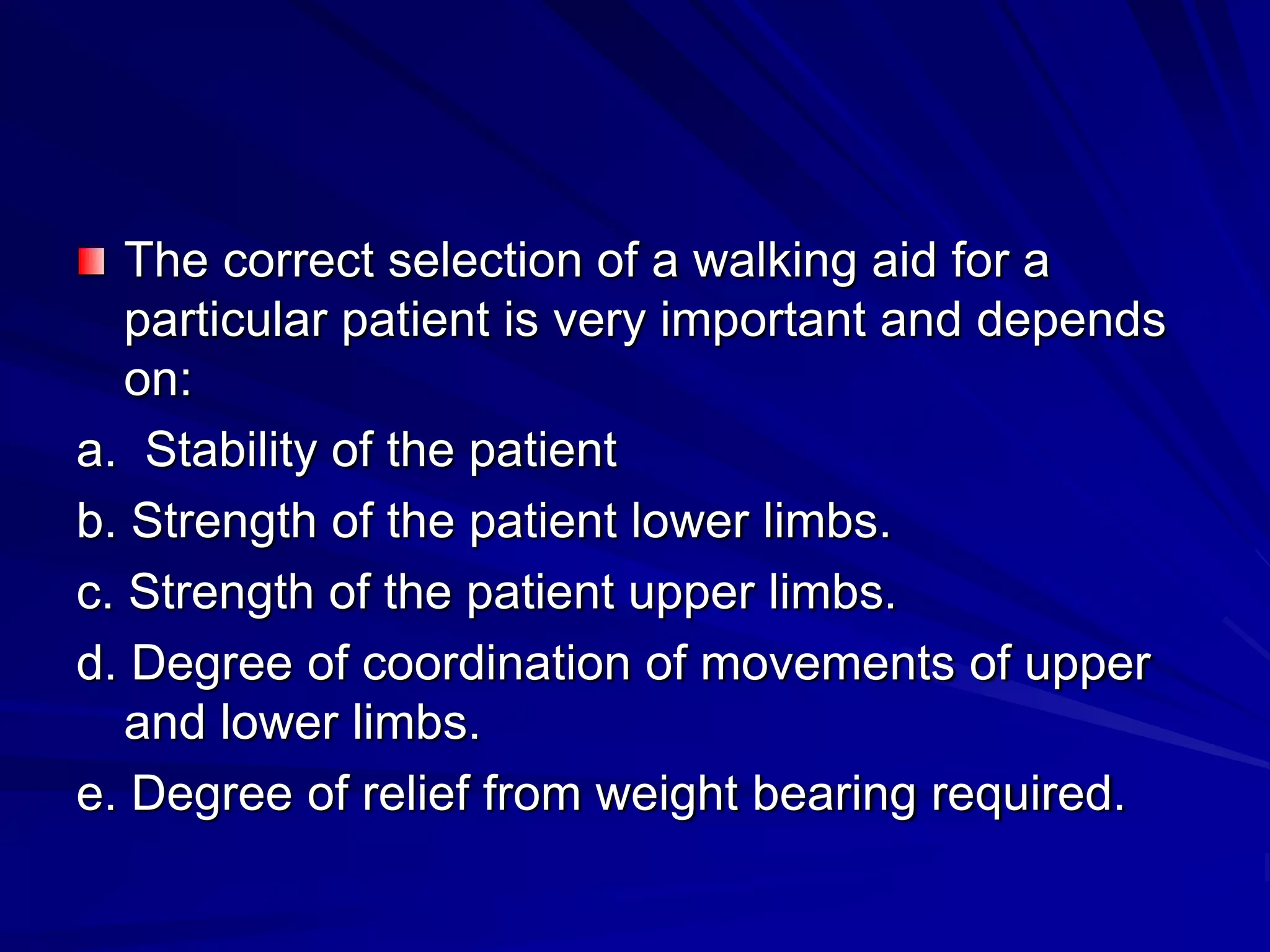 The correct selection of a walking aid for a particular patient is very important and depends on:

a. Stability of the patient

b. Strength of the patient lower limbs.

c. Strength of the patient upper limbs.

d. Degree of coordination of movements of upper and lower limbs.

e. Degree of relief from weight bearing required.